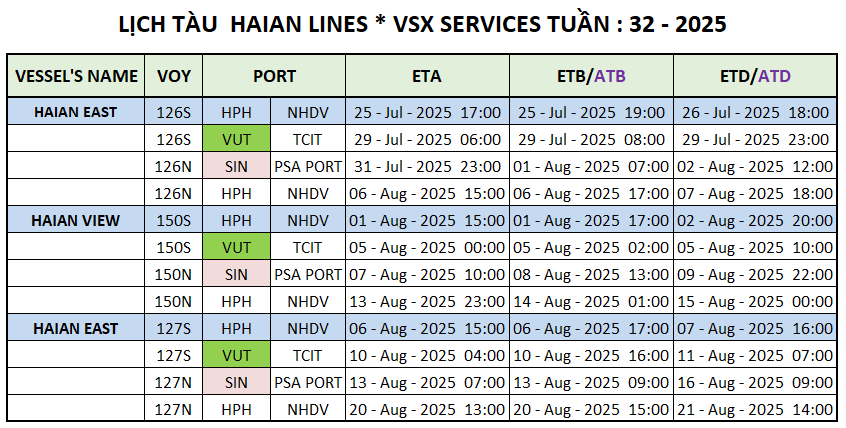 LỊCH TÀU HAIAN LINES * VSX SERVICES TUẦN : 32 - 2025

| VESSEL'S NAME | VOY | PORT | | ETA | ETB/ATB | ETD/ATD |
|---|---|---|---|---|---|---|
| HAIAN EAST | 126S | HPH | NHDV | 25 - Jul - 2025 17:00 | 25 - Jul - 2025 19:00 | 26 - Jul - 2025 18:00 |
| | 126S | VUT | TCIT | 29 - Jul - 2025 06:00 | 29 - Jul - 2025 08:00 | 29 - Jul - 2025 23:00 |
| | 126N | SIN | PSA PORT | 31 - Jul - 2025 23:00 | 01 - Aug - 2025 07:00 | 02 - Aug - 2025 12:00 |
| | 126N | HPH | NHDV | 06 - Aug - 2025 15:00 | 06 - Aug - 2025 17:00 | 07 - Aug - 2025 18:00 |
| HAIAN VIEW | 150S | HPH | NHDV | 01 - Aug - 2025 15:00 | 01 - Aug - 2025 17:00 | 02 - Aug - 2025 20:00 |
| | 150S | VUT | TCIT | 05 - Aug - 2025 00:00 | 05 - Aug - 2025 02:00 | 05 - Aug - 2025 10:00 |
| | 150N | SIN | PSA PORT | 07 - Aug - 2025 10:00 | 08 - Aug - 2025 13:00 | 09 - Aug - 2025 22:00 |
| | 150N | HPH | NHDV | 13 - Aug - 2025 23:00 | 14 - Aug - 2025 01:00 | 15 - Aug - 2025 00:00 |
| HAIAN EAST | 127S | HPH | NHDV | 06 - Aug - 2025 15:00 | 06 - Aug - 2025 17:00 | 07 - Aug - 2025 16:00 |
| | 127S | VUT | TCIT | 10 - Aug - 2025 04:00 | 10 - Aug - 2025 16:00 | 11 - Aug - 2025 07:00 |
| | 127N | SIN | PSA PORT | 13 - Aug - 2025 07:00 | 13 - Aug - 2025 09:00 | 16 - Aug - 2025 09:00 |
| | 127N | HPH | NHDV | 20 - Aug - 2025 13:00 | 20 - Aug - 2025 15:00 | 21 - Aug - 2025 14:00 |